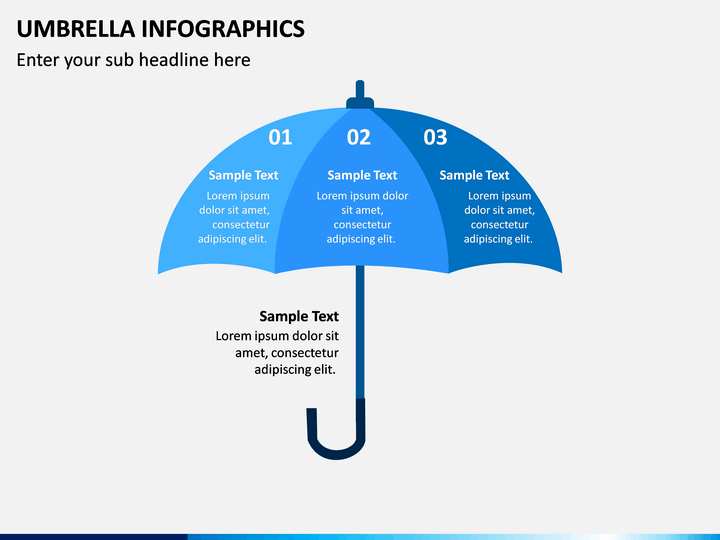 UMBRELLA INFOGRAPHICS

Enter your sub headline here

01

Sample Text

Lorem ipsum dolor sit amet, consectetur adipiscing elit.

02

Sample Text

Lorem ipsum dolor sit amet, consectetur adipiscing elit.

03

Sample Text

Lorem ipsum dolor sit amet, consectetur adipiscing elit.

Sample Text

Lorem ipsum dolor sit amet, consectetur adipiscing elit.